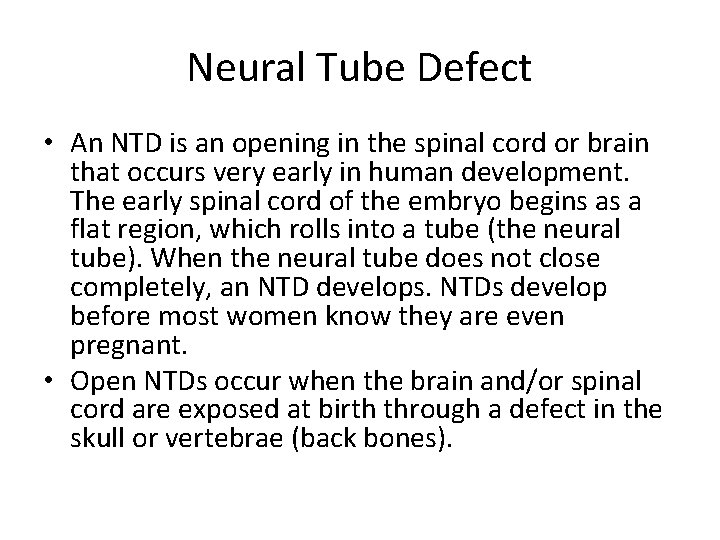 Neural Tube Defect

• An NTD is an opening in the spinal cord or brain that occurs very early in human development. The early spinal cord of the embryo begins as a flat region, which rolls into a tube (the neural tube). When the neural tube does not close completely, an NTD develops. NTDs develop before most women know they are even pregnant.
• Open NTDs occur when the brain and/or spinal cord are exposed at birth through a defect in the skull or vertebrae (back bones).